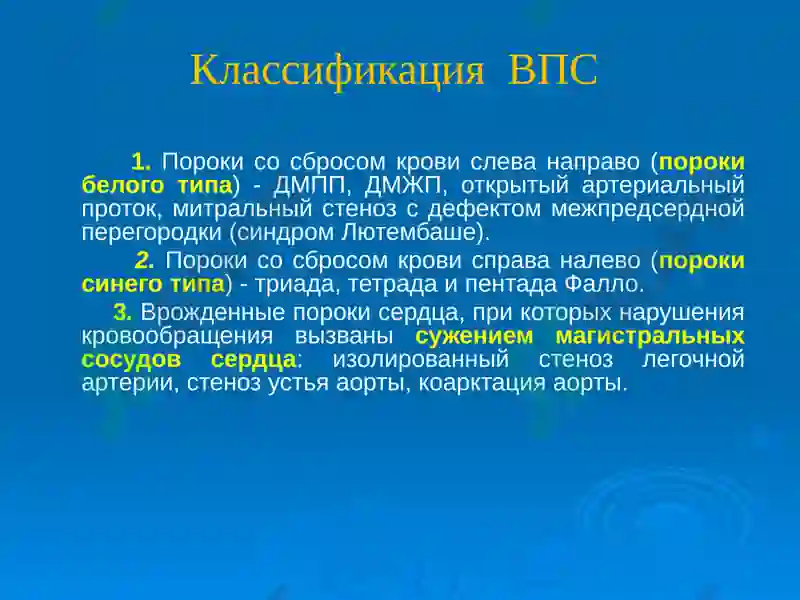 Классификация ВПС

1. Пороки со сбросом крови слева направо (пороки белого типа) - ДМПП, ДМЖП, открытый артериальный проток, митральный стеноз с дефектом межпредсердной перегородки (синдром Лютембаше).

2. Пороки со сбросом крови справа налево (пороки синего типа) - триада, тетрада и пентада Фалло.

3. Врожденные пороки сердца, при которых нарушения кровообращения вызваны сужением магистральных сосудов сердца: изолированный стеноз легочной артерии, стеноз устья аорты, коарктация аорты.